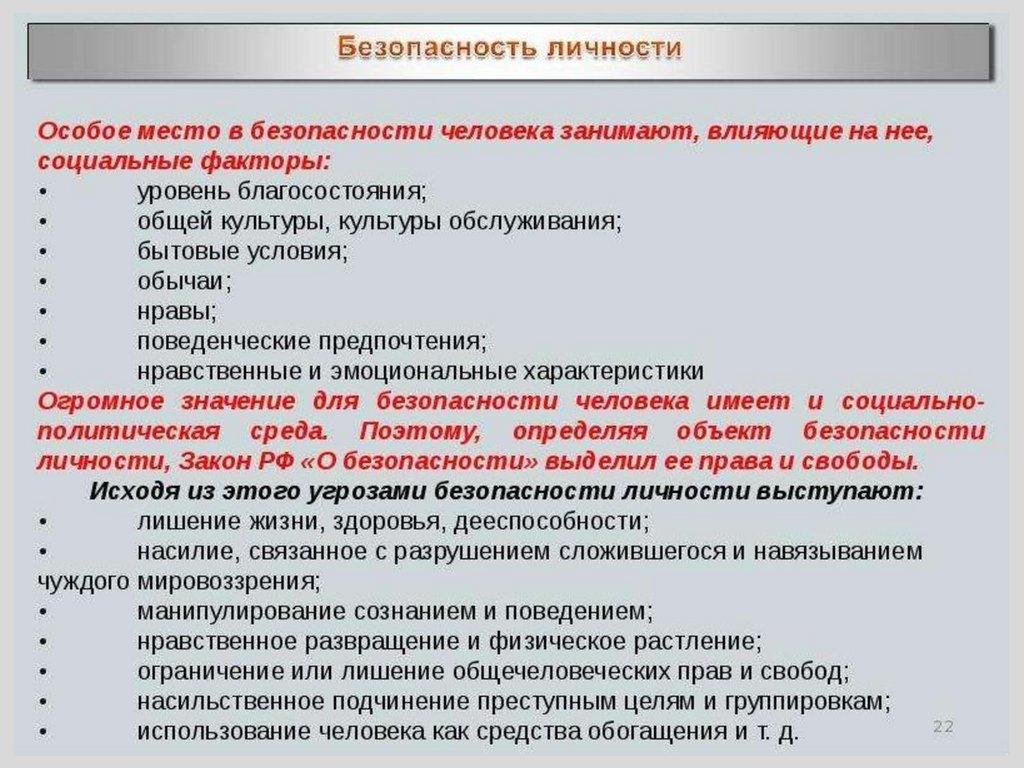 Безопасность личности

Особое место в безопасности человека занимают, влияющие на нее, социальные факторы:
• уровень благосостояния;
• общей культуры, культуры обслуживания;
• бытовые условия;
• обычаи;
• нравы;
• поведенческие предпочтения;
• нравственные и эмоциональные характеристики
Огромное значение для безопасности человека имеет и социально-политическая среда. Поэтому, определяя объект безопасности личности, Закон РФ «О безопасности» выделил ее права и свободы.
Исходя из этого угрозами безопасности личности выступают:
• лишение жизни, здоровья, дееспособности;
• насилие, связанное с разрушением сложившегося и навязыванием чуждого мировоззрения;
• манипулирование сознанием и поведением;
• нравственное развращение и физическое растление;
• ограничение или лишение общечеловеческих прав и свобод;
• насильственное подчинение преступным целям и группировкам;
• использование человека как средства обогащения и т. д.

22